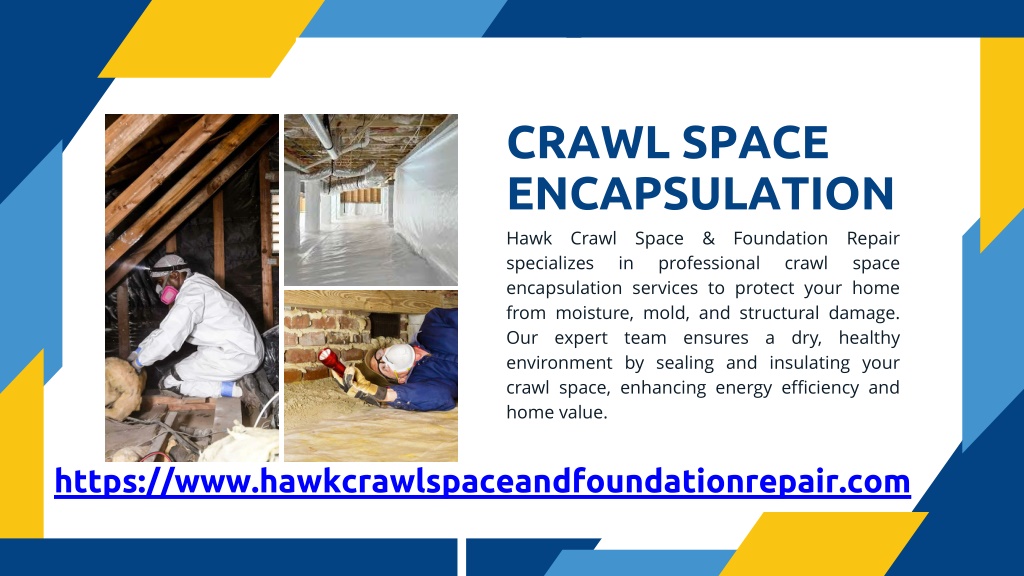 CRAWL SPACE ENCAPSULATION

Hawk Crawl Space & Foundation Repair specializes in professional crawl space encapsulation services to protect your home from moisture, mold, and structural damage. Our expert team ensures a dry, healthy environment by sealing and insulating your crawl space, enhancing energy efficiency and home value.

https://www.hawkcrawlspaceandfoundationrepair.com